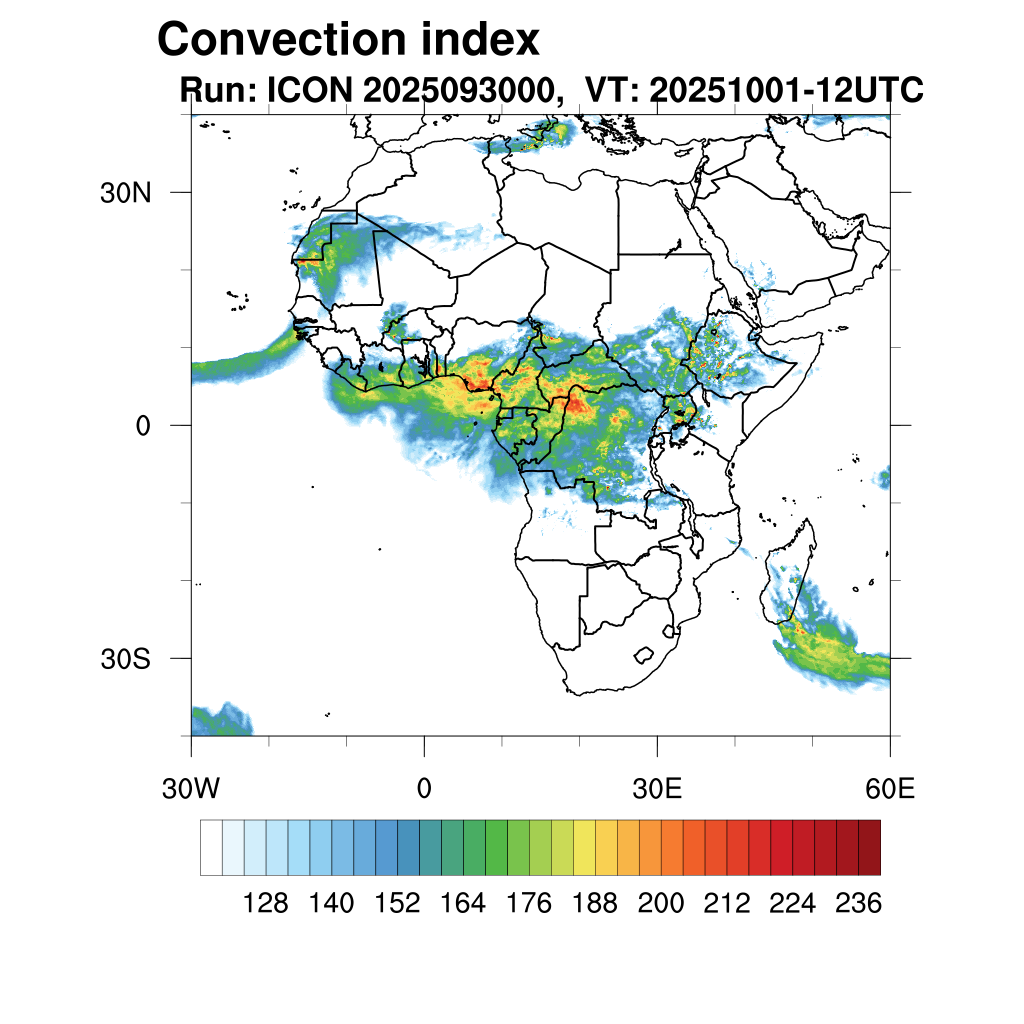 Convection index
Run: ICON 2025093000, VT: 20251001-12UTC

30N
0
30S

30W
0
30E
60E

128 140 152 164 176 188 200 212 224 236